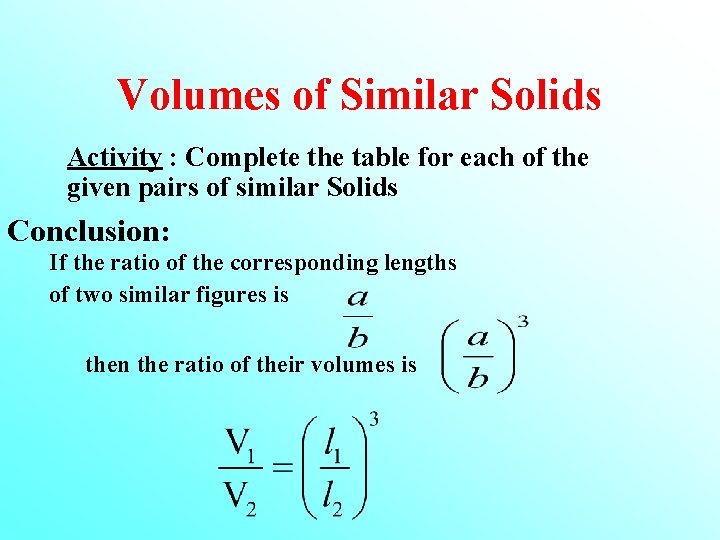 Volumes of Similar Solids

Activity : Complete the table for each of the given pairs of similar Solids

Conclusion:

If the ratio of the corresponding lengths of two similar figures is $\frac{a}{b}$

then the ratio of their volumes is $\left(\frac{a}{b}\right)^3$

$\frac{V_1}{V_2} = \left(\frac{l_1}{l_2}\right)^3$